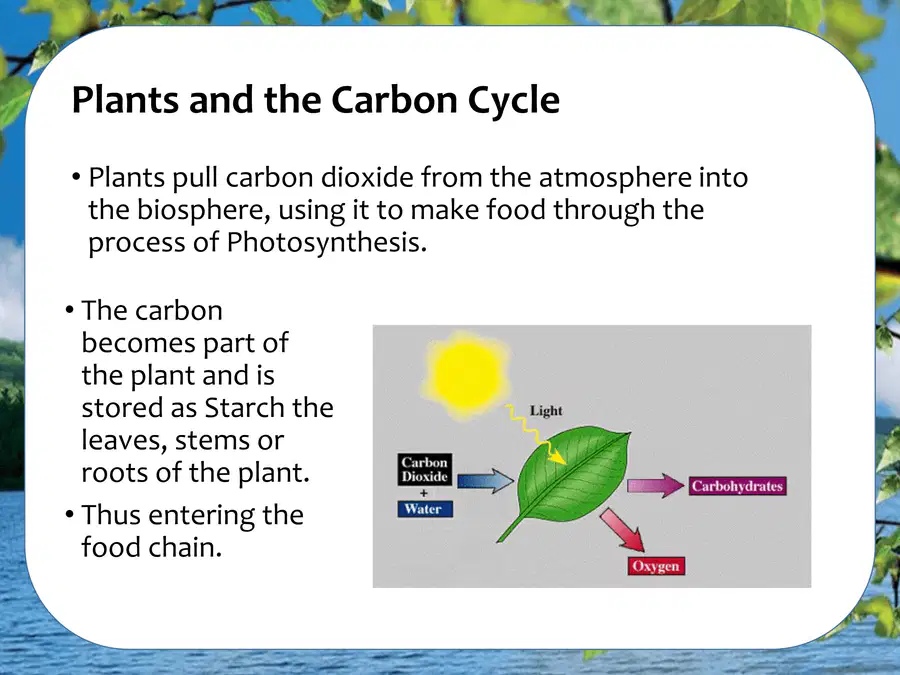 Plants and the Carbon Cycle

• Plants pull carbon dioxide from the atmosphere into the biosphere, using it to make food through the process of Photosynthesis.

• The carbon becomes part of the plant and is stored as Starch the leaves, stems or roots of the plant.

• Thus entering the food chain.

Light

Carbon Dioxide + Water

Carbohydrates

Oxygen